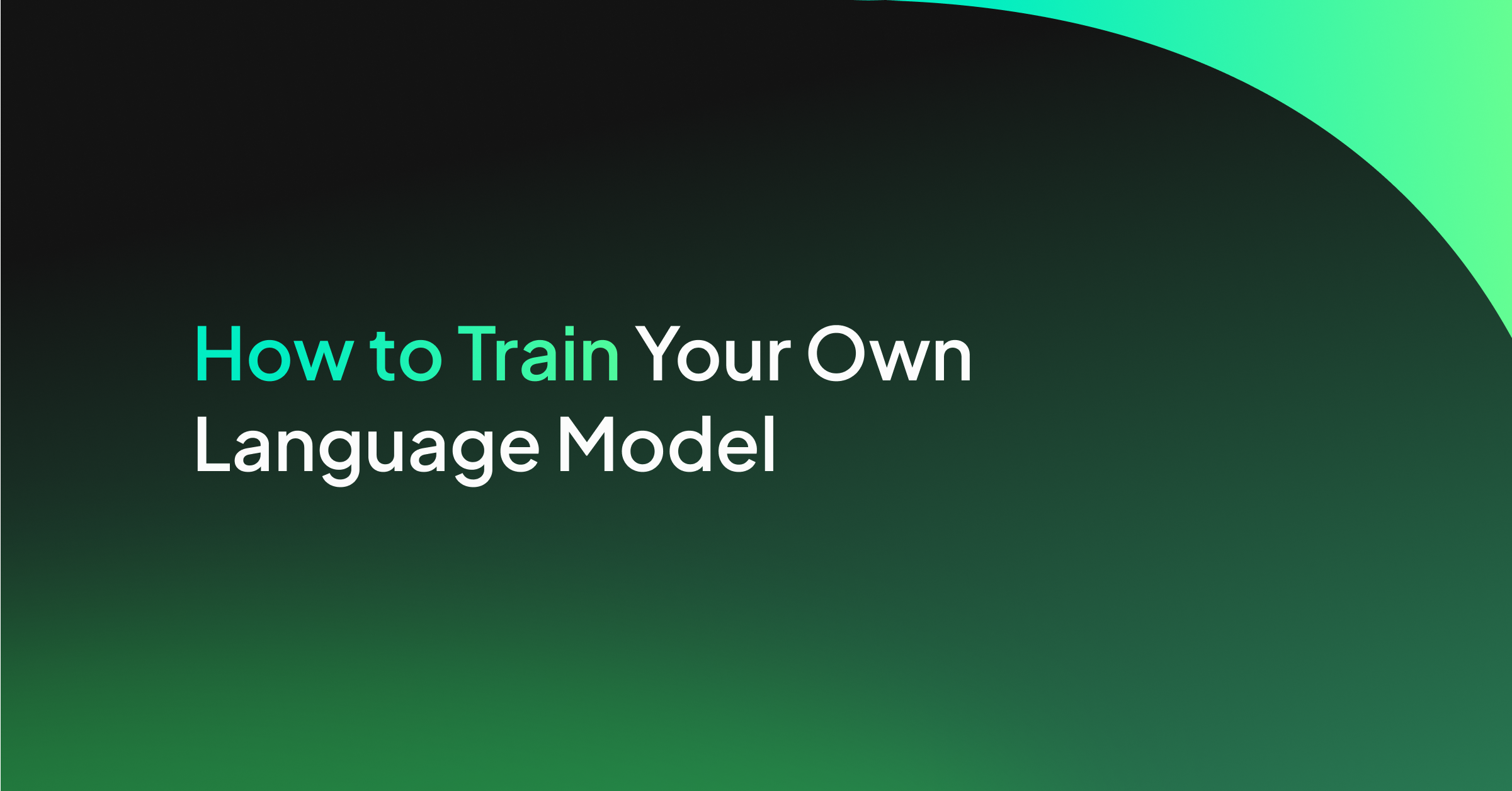 How to Train Your Own Language Model